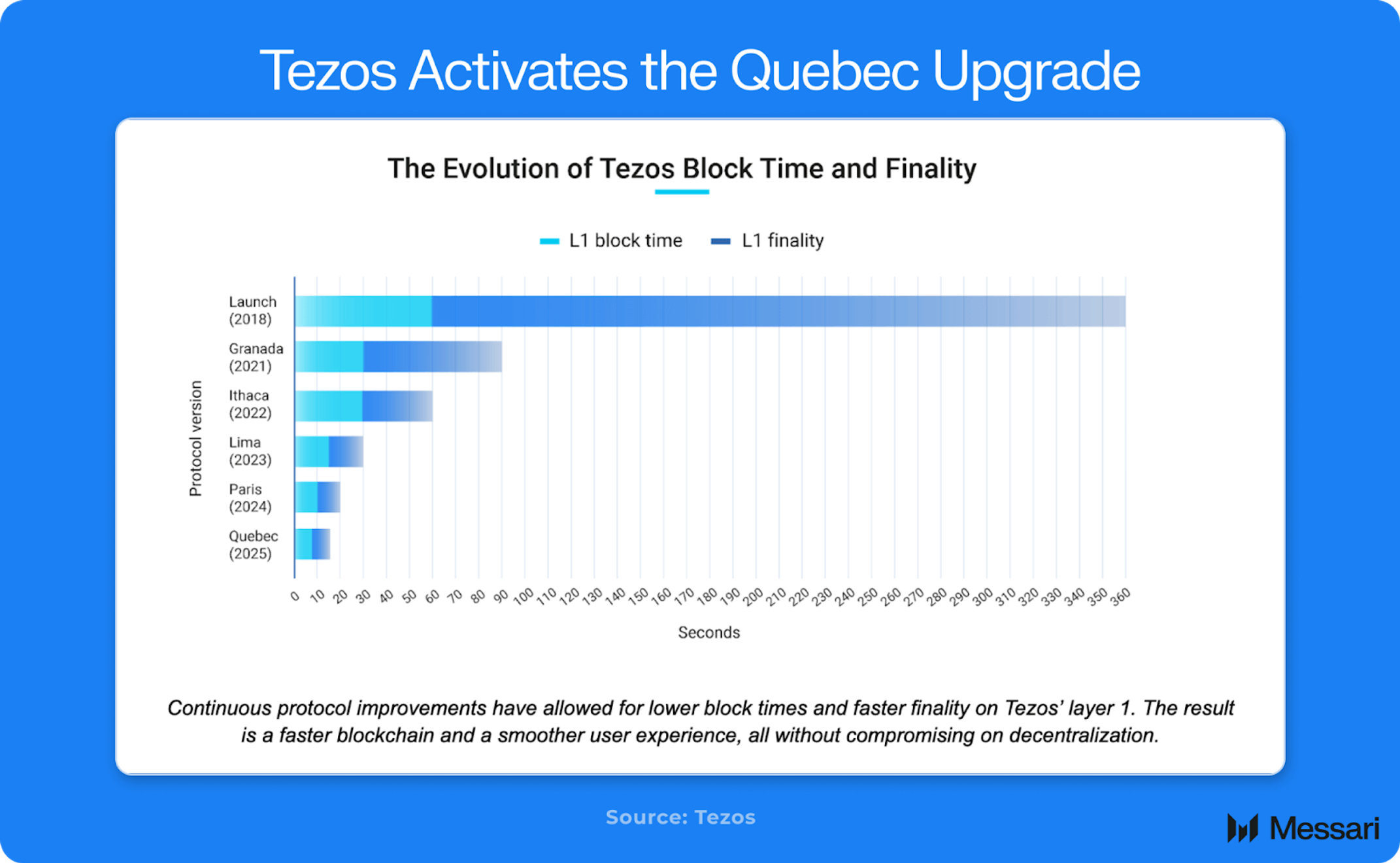 Tezos Activates the Quebec Upgrade

The Evolution of Tezos Block Time and Finality

L1 block time L1 finality

Protocol version

Launch (2018)
Granada (2021)
Ithaca (2022)
Lima (2023)
Paris (2024)
Quebec (2025)

0 10 20 30 40 50 60 70 80 90 100 110 120 130 140 150 160 170 180 190 200 210 220 230 240 250 260 270 280 290 300 310 320 330 340 350 360

Seconds

Continuous protocol improvements have allowed for lower block times and faster finality on Tezos' layer 1. The result is a faster blockchain and a smoother user experience, all without compromising on decentralization.

Source: Tezos

Messari